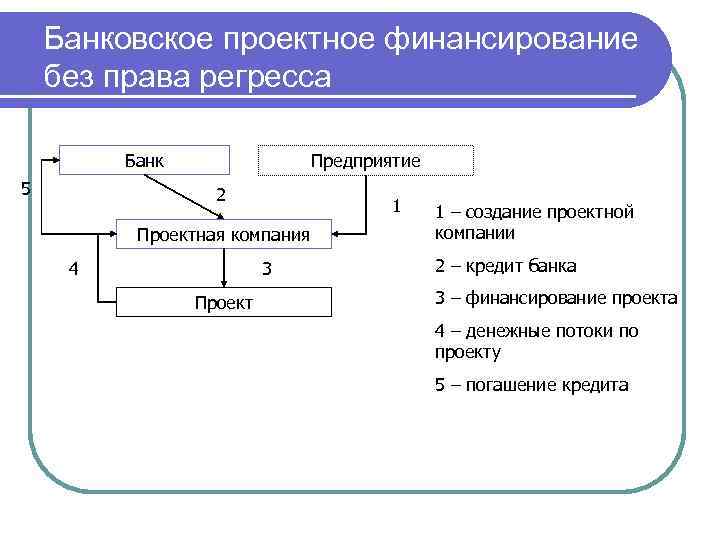 Банковское проектное финансирование без права регресса

Банк

Предприятие

5

2

1

Проектная компания

4

3

Проект

1 – создание проектной компании

2 – кредит банка

3 – финансирование проекта

4 – денежные потоки по проекту

5 – погашение кредита